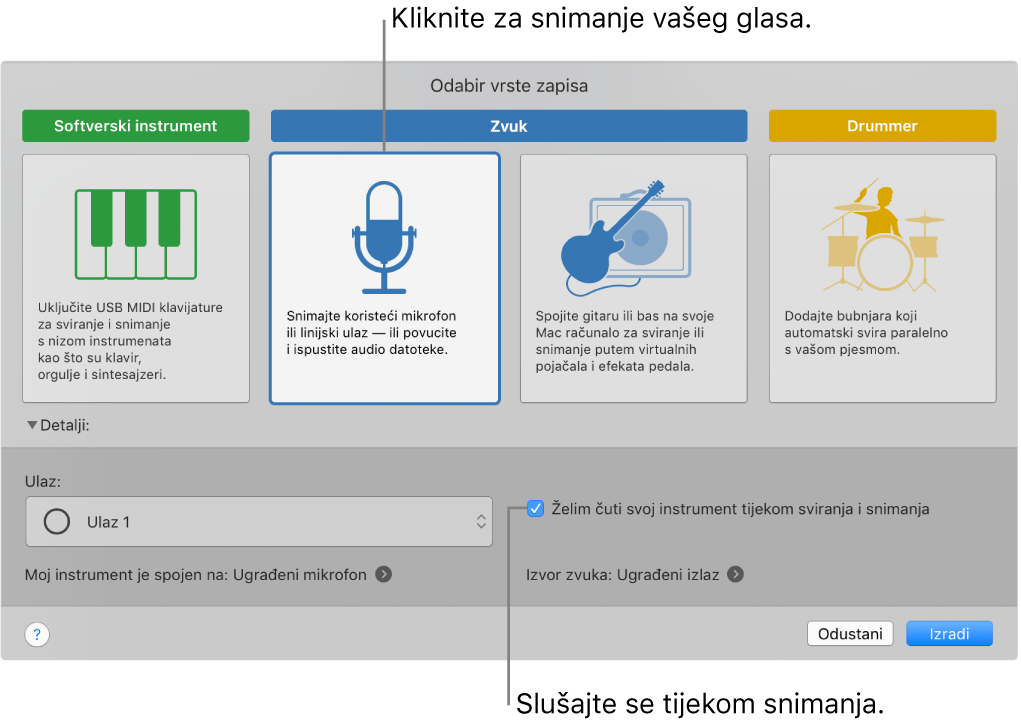 Kliknite za snimanje vašeg glasa.

Odabir vrste zapisa

Softverski instrument

Zvuk

Drummer

Uključite USB MIDI klavijature za sviranje i snimanje s nizom instrumenata kao što su klavir, orgulje i sintesajzeri.

Snimajte koristeći mikrofon ili linijski ulaz — ili povucite i ispustite audio datoteke.

Spojite gitaru ili bas na svoje Mac računalo za sviranje ili snimanje putem virtualnih pojačala i efekata pedala.

Dodajte bubnjara koji automatski svira paralelno s vašom pjesmom.

Detalji:

Ulaz:

Ulaz 1

Želim čuti svoj instrument tijekom sviranja i snimanja

Moj instrument je spojen na: Ugrađeni mikrofon

Izvor zvuka: Ugrađeni izlaz

?

Odustani

Izradi

Slušajte se tijekom snimanja.